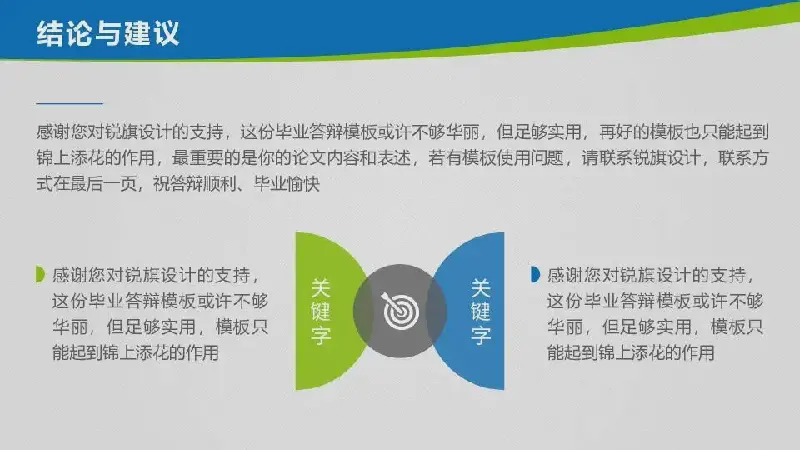 结论与建议

感谢您对锐旗设计的支持，这份毕业答辩模板或许不够华丽，但足够实用，再好的模板也只能起到锦上添花的作用，最重要的是你的论文内容和表述，若有模板使用问题，请联系锐旗设计，联系方式在最后一页，祝答辩顺利、毕业愉快

感谢您对锐旗设计的支持，这份毕业答辩模板或许不够华丽，但足够实用，模板只能起到锦上添花的作用

关键字

关键字

感谢您对锐旗设计的支持，这份毕业答辩模板或许不够华丽，但足够实用，模板只能起到锦上添花的作用